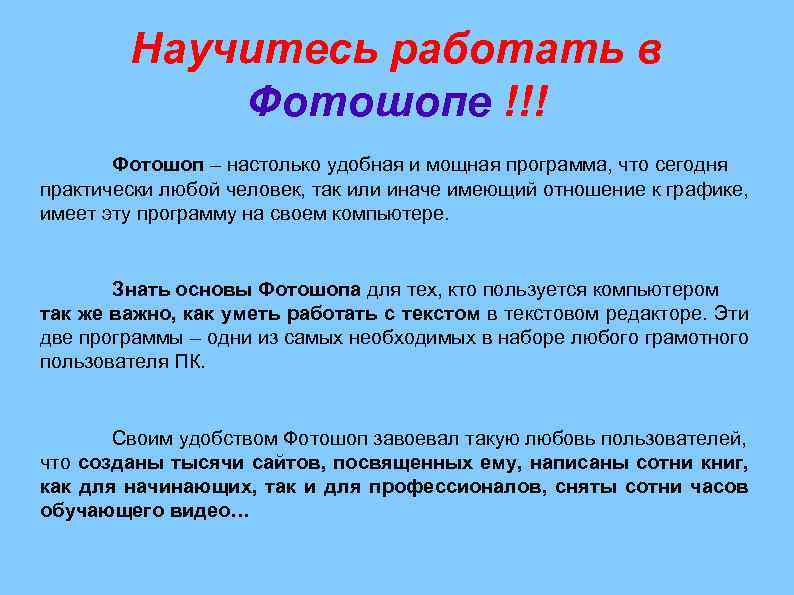 Научитесь работать в Фотошопе !!!

Фотошоп – настолько удобная и мощная программа, что сегодня практически любой человек, так или иначе имеющий отношение к графике, имеет эту программу на своем компьютере.

Знать основы Фотошопа для тех, кто пользуется компьютером так же важно, как уметь работать с текстом в текстовом редакторе. Эти две программы – одни из самых необходимых в наборе любого грамотного пользователя ПК.

Своим удобством Фотошоп завоевал такую любовь пользователей, что созданы тысячи сайтов, посвященных ему, написаны сотни книг, как для начинающих, так и для профессионалов, сняты сотни часов обучающего видео…